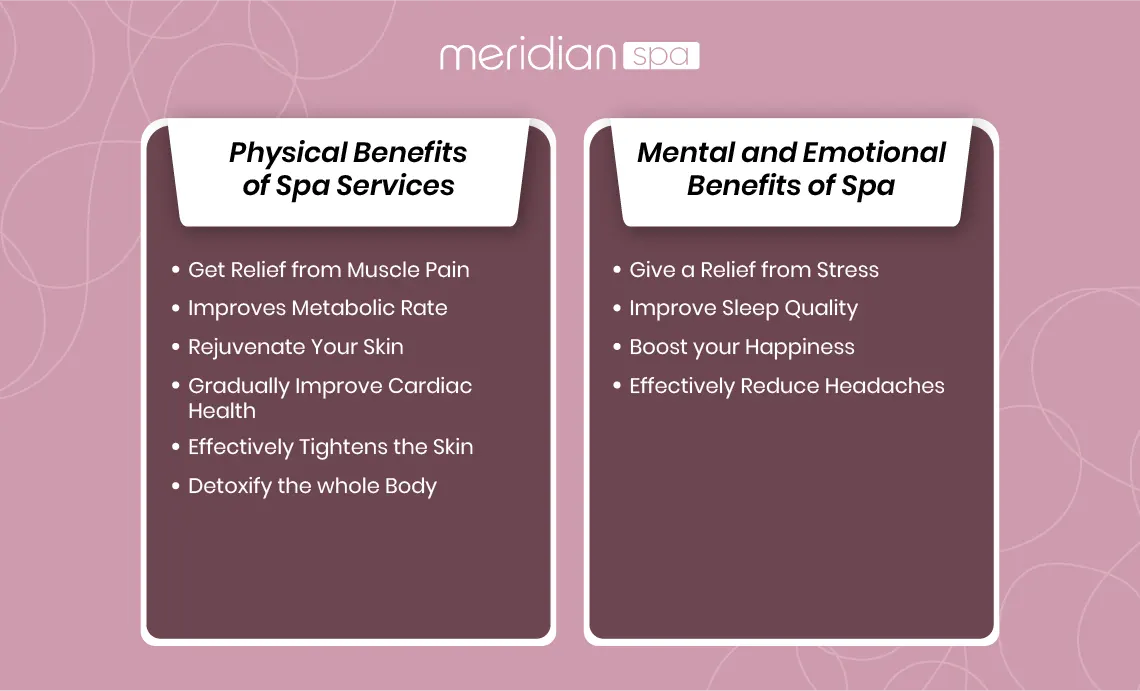 meridian spa

Physical Benefits of Spa Services

• Get Relief from Muscle Pain
• Improves Metabolic Rate
• Rejuvenate Your Skin
• Gradually Improve Cardiac Health
• Effectively Tightens the Skin
• Detoxify the whole Body

Mental and Emotional Benefits of Spa

• Give a Relief from Stress
• Improve Sleep Quality
• Boost your Happiness
• Effectively Reduce Headaches